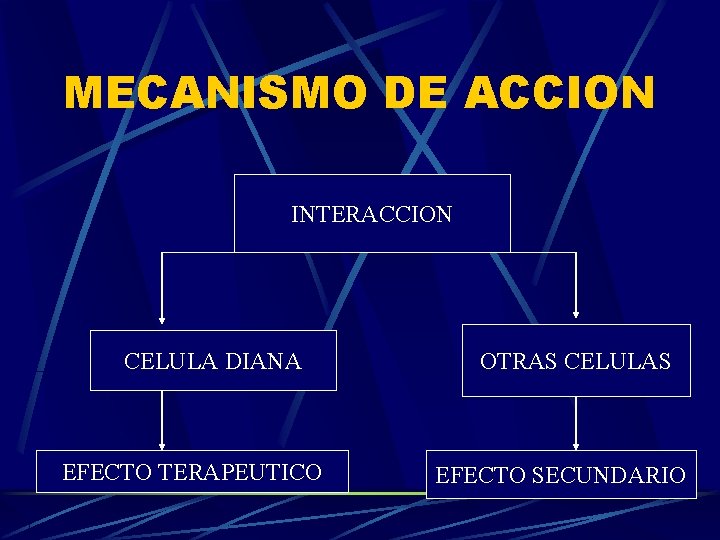 MECANISMO DE ACCION

INTERACCION

CELULA DIANA

OTRAS CELULAS

EFECTO TERAPEUTICO

EFECTO SECUNDARIO